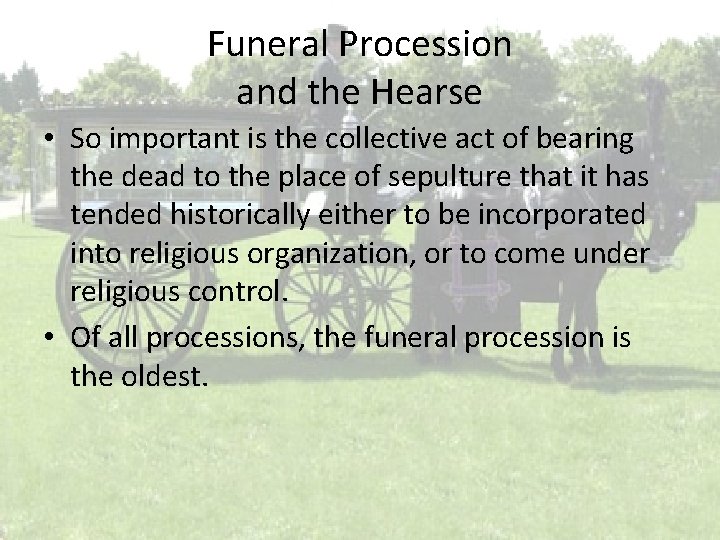 Funeral Procession
and the Hearse

• So important is the collective act of bearing the dead to the place of sepulture that it has tended historically either to be incorporated into religious organization, or to come under religious control.

• Of all processions, the funeral procession is the oldest.